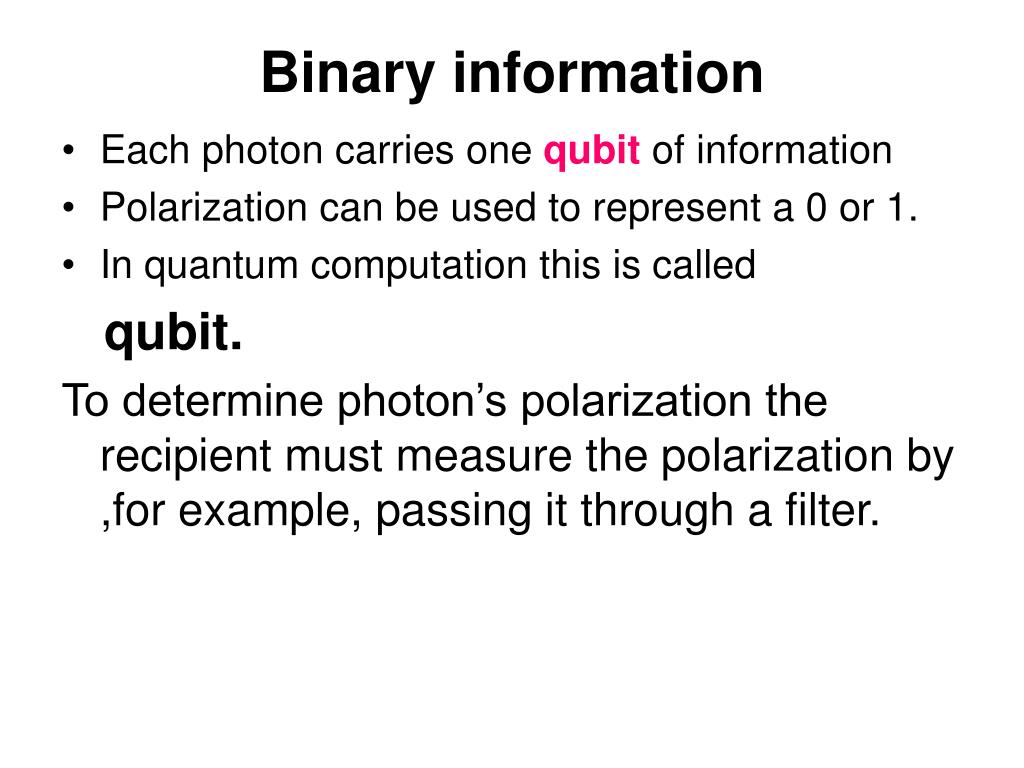 Binary information

• Each photon carries one qubit of information
• Polarization can be used to represent a 0 or 1.
• In quantum computation this is called qubit.

To determine photon’s polarization the recipient must measure the polarization by ,for example, passing it through a filter.